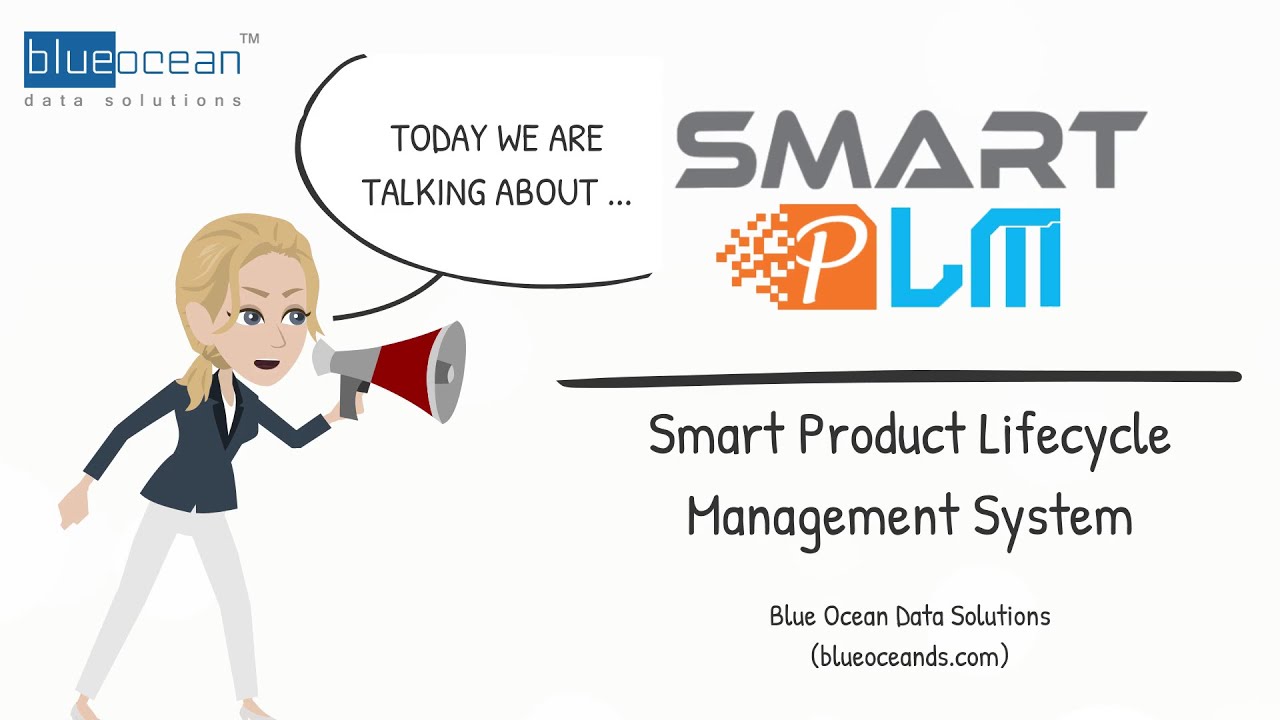 blueocean™
data solutions

TODAY WE ARE TALKING ABOUT ...

SMART
PLM

Smart Product Lifecycle Management System

Blue Ocean Data Solutions
(blueoceands.com)